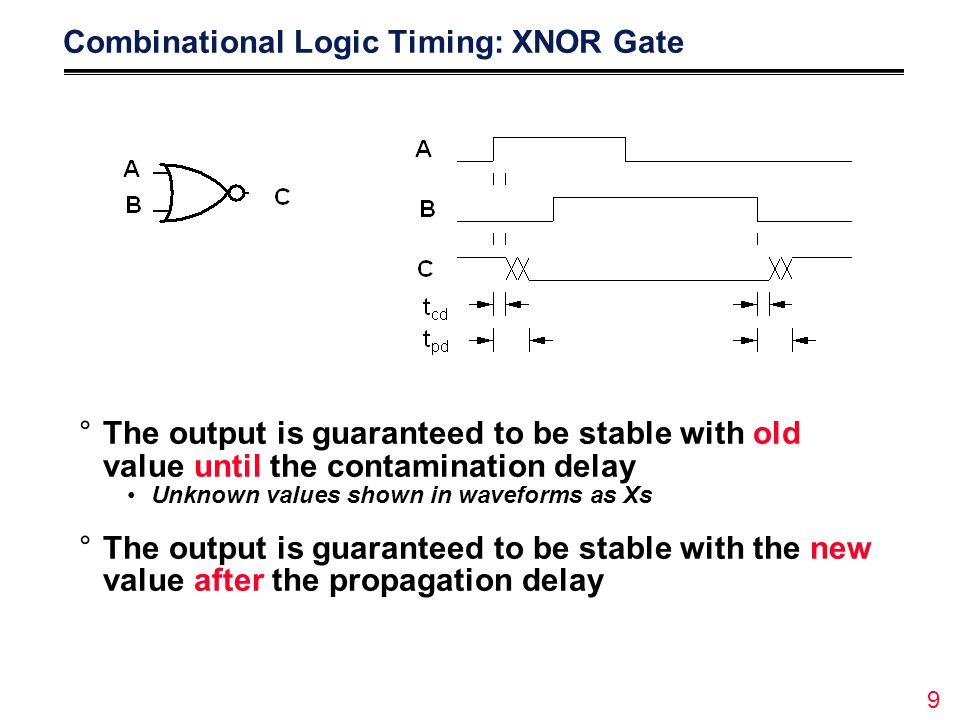 Combinational Logic Timing: XNOR Gate

A
B
C

A
B
C
$t_{cd}$
$t_{pd}$

° The output is guaranteed to be stable with old value until the contamination delay

• Unknown values shown in waveforms as Xs

° The output is guaranteed to be stable with the new value after the propagation delay

9